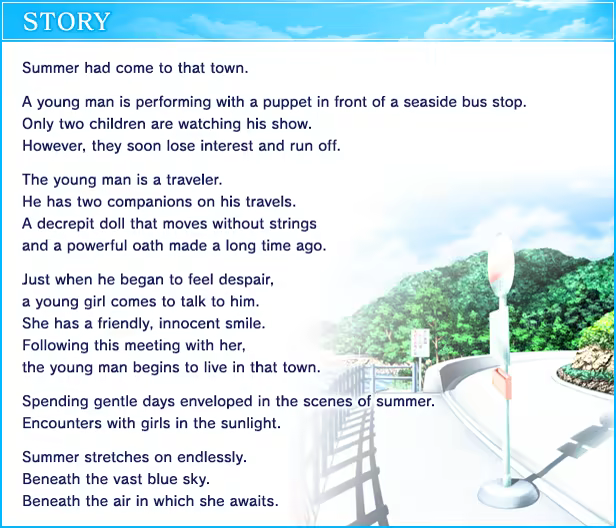 STORY

Summer had come to that town.

A young man is performing with a puppet in front of a seaside bus stop.
Only two children are watching his show.
However, they soon lose interest and run off.

The young man is a traveler.
He has two companions on his travels.
A decrepit doll that moves without strings
and a powerful oath made a long time ago.

Just when he began to feel despair,
a young girl comes to talk to him.
She has a friendly, innocent smile.
Following this meeting with her,
the young man begins to live in that town.

Spending gentle days enveloped in the scenes of summer.
Encounters with girls in the sunlight.

Summer stretches on endlessly.
Beneath the vast blue sky.
Beneath the air in which she awaits.